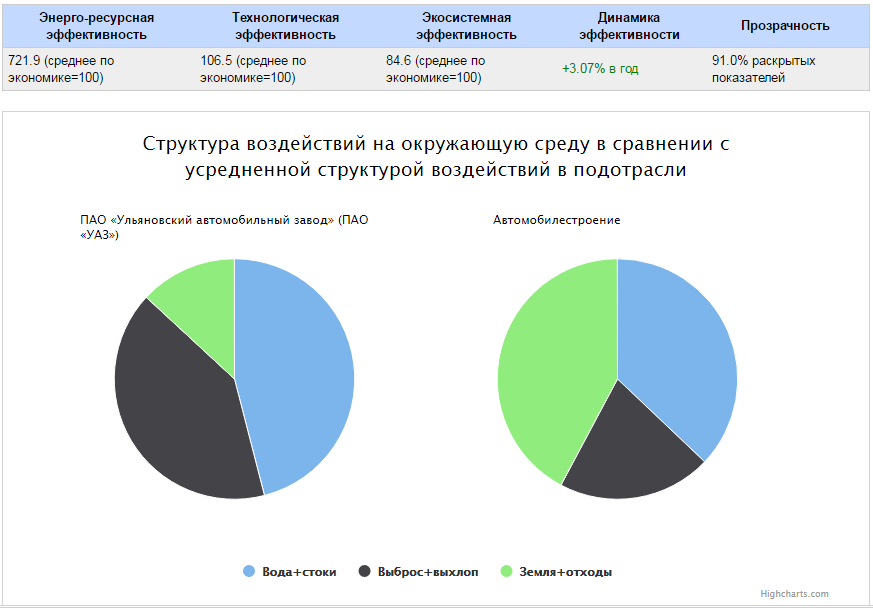 | Энерго-ресурсная эффективность | Технологическая эффективность | Экосистемная эффективность | Динамика эффективности | Прозрачность |
|---|---|---|---|---|
| 721.9 (среднее по экономике=100) | 106.5 (среднее по экономике=100) | 84.6 (среднее по экономике=100) | +3.07% в год | 91.0% раскрытых показателей |

Структура воздействий на окружающую среду в сравнении с усредненной структурой воздействий в подотрасли

ПАО «Ульяновский автомобильный завод» (ПАО «УАЗ»)

Автомобилестроение

Вода+стоки Выброс+выхлоп Земля+отходы

Highcharts.com